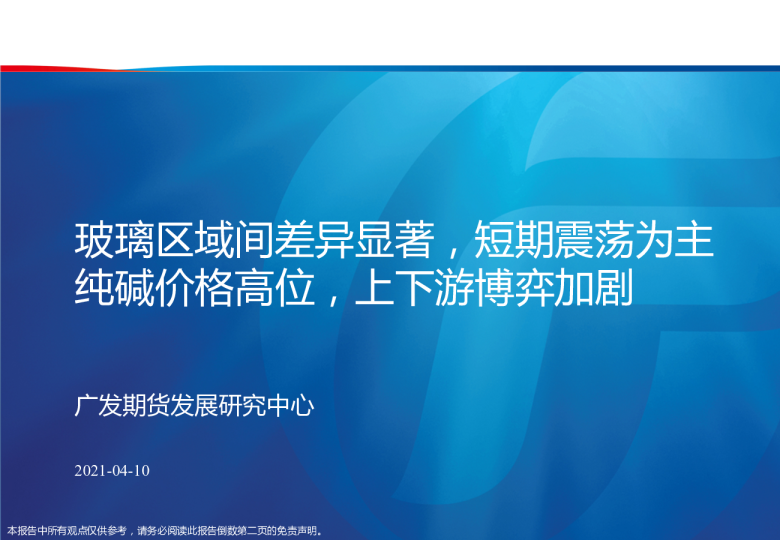 玻璃区域间差异显著，短期震荡为主
纯碱价格高位，上下游博弈加剧

广发期货发展研究中心

2021-04-10

本报告中所有观点仅供参考，请务必阅读此报告倒数第二页的免责声明。